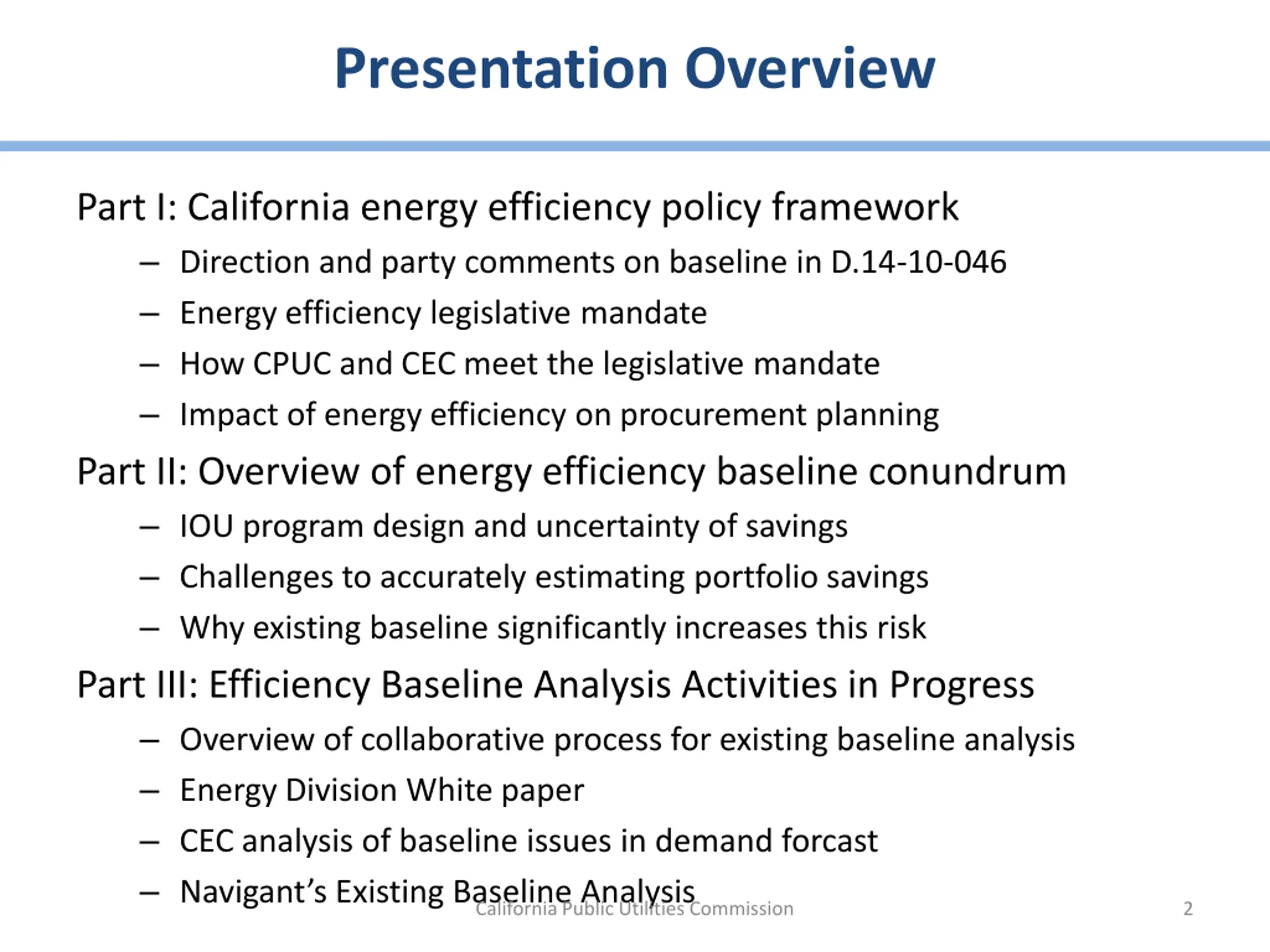 Presentation Overview

Part I: California energy efficiency policy framework

– Direction and party comments on baseline in D.14-10-046
– Energy efficiency legislative mandate
– How CPUC and CEC meet the legislative mandate
– Impact of energy efficiency on procurement planning

Part II: Overview of energy efficiency baseline conundrum

– IOU program design and uncertainty of savings
– Challenges to accurately estimating portfolio savings
– Why existing baseline significantly increases this risk

Part III: Efficiency Baseline Analysis Activities in Progress

– Overview of collaborative process for existing baseline analysis
– Energy Division White paper
– CEC analysis of baseline issues in demand forcast
– Navigant's Existing Baseline Analysis

California Public Utilities Commission

2